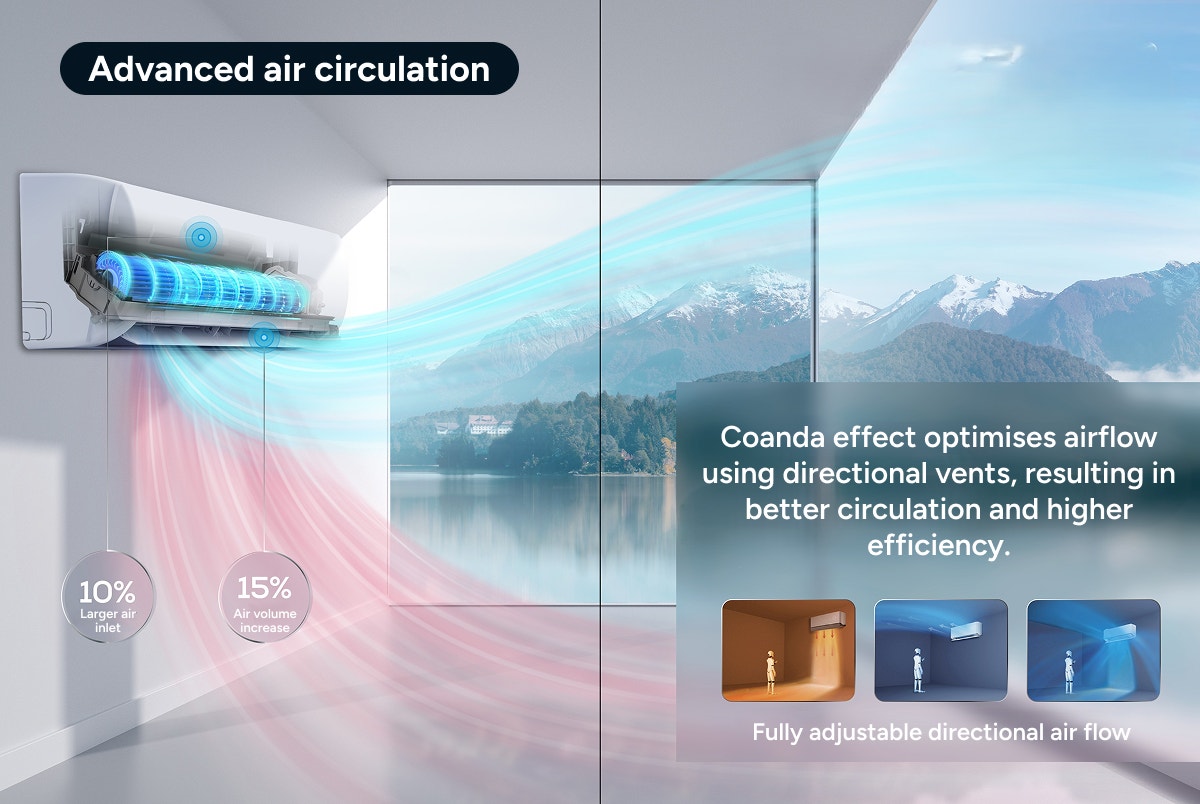 Advanced air circulation

10%
Larger air inlet

15%
Air volume increase

Coanda effect optimises airflow using directional vents, resulting in better circulation and higher efficiency.

Fully adjustable directional air flow